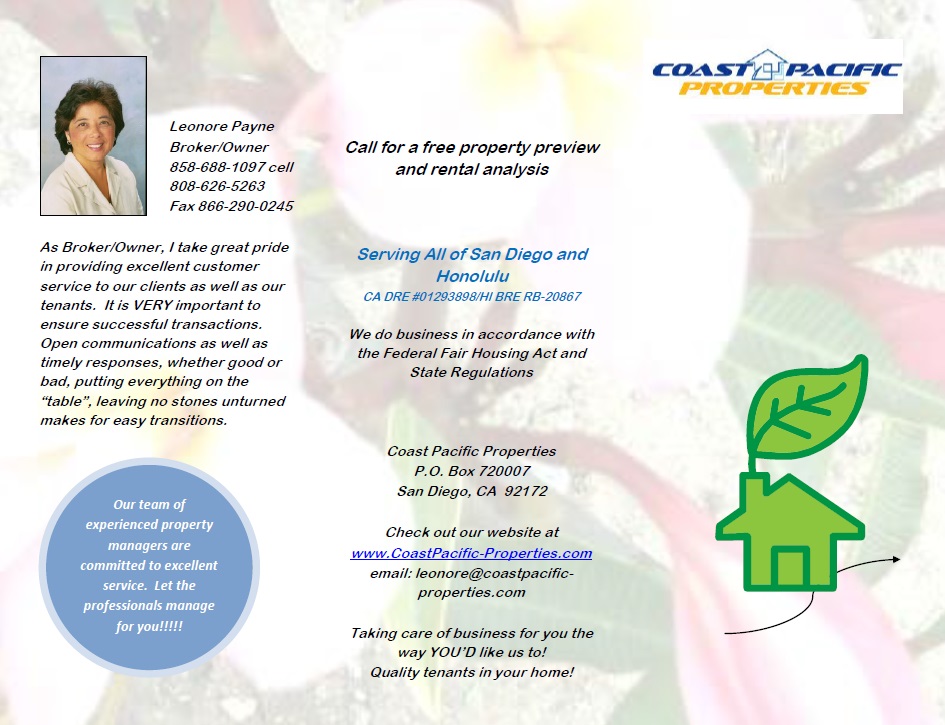 Leonore Payne
Broker/Owner
858-688-1097 cell
808-626-5263
Fax 866-290-0245

As Broker/Owner, I take great pride in providing excellent customer service to our clients as well as our tenants. It is VERY important to ensure successful transactions. Open communications as well as timely responses, whether good or bad, putting everything on the "table", leaving no stones unturned makes for easy transitions.

Our team of experienced property managers are committed to excellent service. Let the professionals manage for you!!!!!

Call for a free property preview and rental analysis

Serving All of San Diego and Honolulu
CA DRE #01293898/HI BRE RB-20867

We do business in accordance with the Federal Fair Housing Act and State Regulations

Coast Pacific Properties
P.O. Box 720007
San Diego, CA 92172

Check out our website at
www.CoastPacific-Properties.com
email: leonore@coastpacific-properties.com

Taking care of business for you the way YOU'D like us to!
Quality tenants in your home!

COAST PACIFIC
PROPERTIES